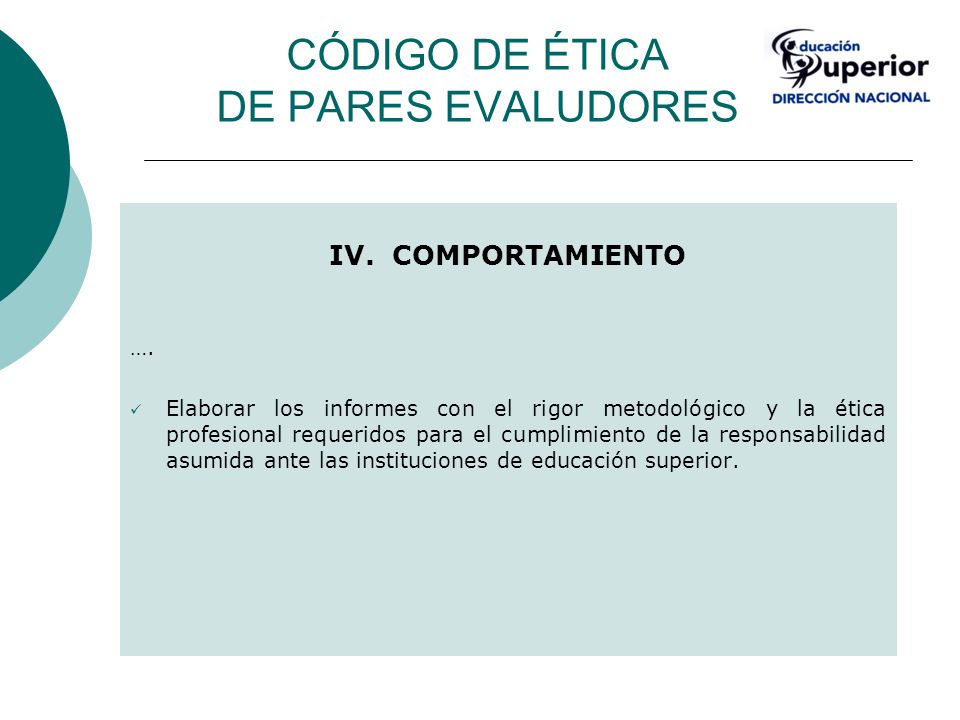 CÓDIGO DE ÉTICA
DE PARES EVALUDORES

Educación Superior
DIRECCIÓN NACIONAL

IV. COMPORTAMIENTO

….

✓ Elaborar los informes con el rigor metodológico y la ética profesional requeridos para el cumplimiento de la responsabilidad asumida ante las instituciones de educación superior.